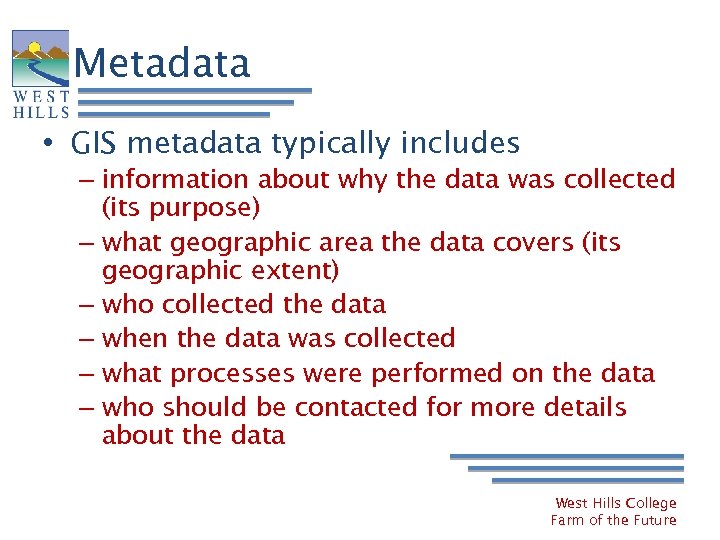 WEST HILLS

Metadata

• GIS metadata typically includes
– information about why the data was collected (its purpose)
– what geographic area the data covers (its geographic extent)
– who collected the data
– when the data was collected
– what processes were performed on the data
– who should be contacted for more details about the data

West Hills College
Farm of the Future